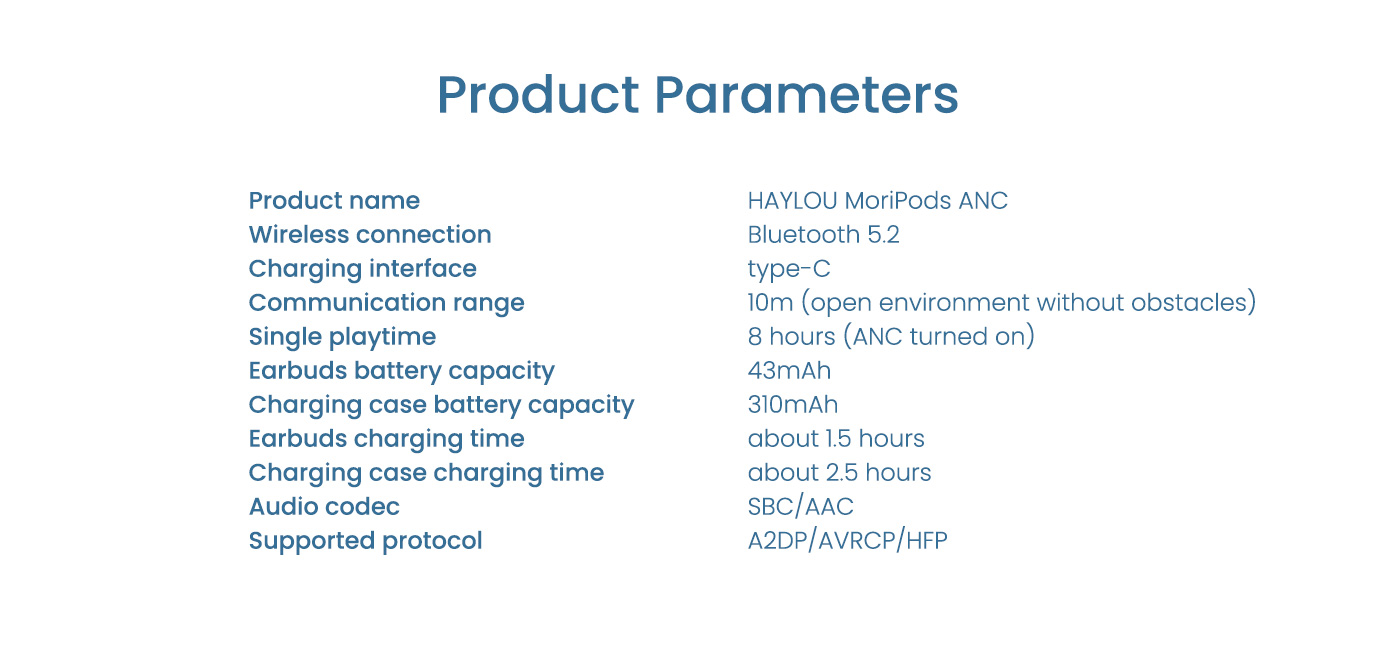 Product Parameters

| | |
|---|---|
| Product name | HAYLOU MoriPods ANC |
| Wireless connection | Bluetooth 5.2 |
| Charging interface | type-C |
| Communication range | 10m (open environment without obstacles) |
| Single playtime | 8 hours (ANC turned on) |
| Earbuds battery capacity | 43mAh |
| Charging case battery capacity | 310mAh |
| Earbuds charging time | about 1.5 hours |
| Charging case charging time | about 2.5 hours |
| Audio codec | SBC/AAC |
| Supported protocol | A2DP/AVRCP/HFP |